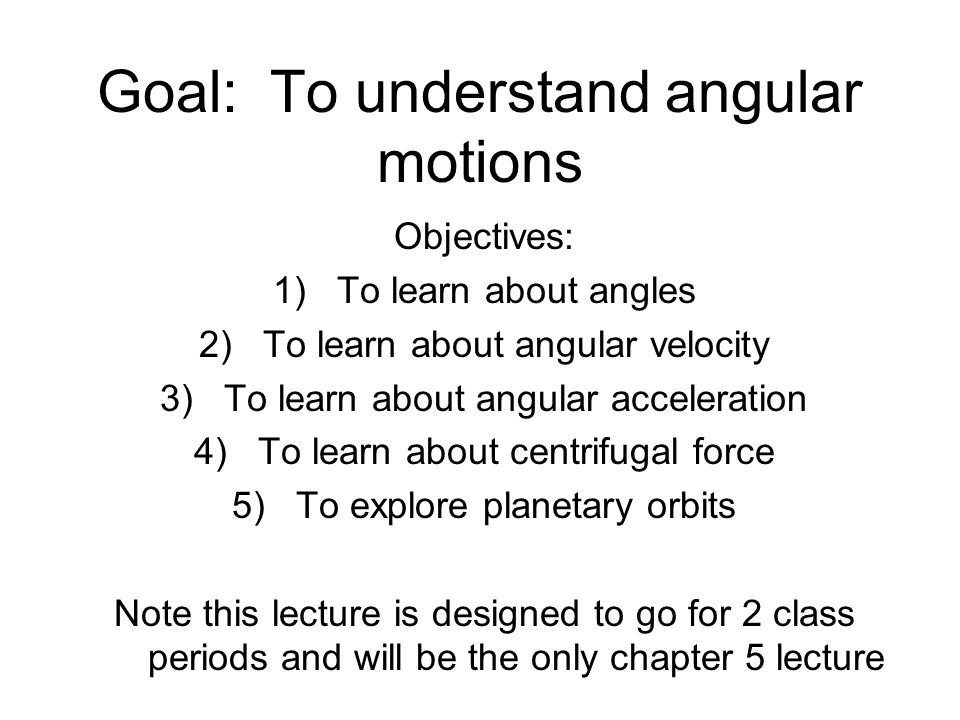 Goal: To understand angular motions

Objectives:

1) To learn about angles
2) To learn about angular velocity
3) To learn about angular acceleration
4) To learn about centrifugal force
5) To explore planetary orbits

Note this lecture is designed to go for 2 class periods and will be the only chapter 5 lecture